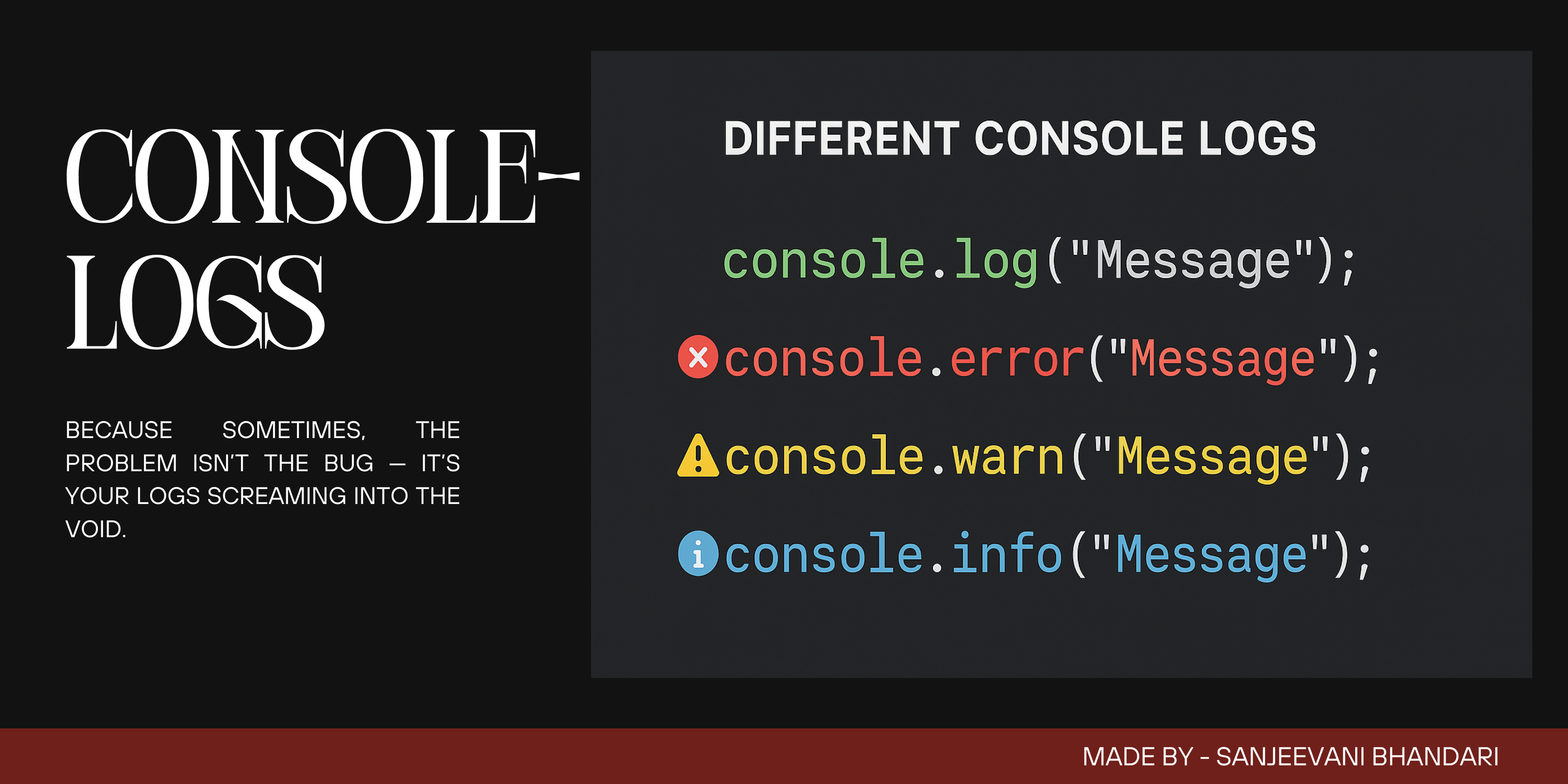 CONSOLE-LOGS

BECAUSE SOMETIMES, THE PROBLEM ISN'T THE BUG — IT'S YOUR LOGS SCREAMING INTO THE VOID.

DIFFERENT CONSOLE LOGS

console.log("Message");

console.error("Message");

console.warn("Message");

console.info("Message");

MADE BY - SANJEEVANI BHANDARI